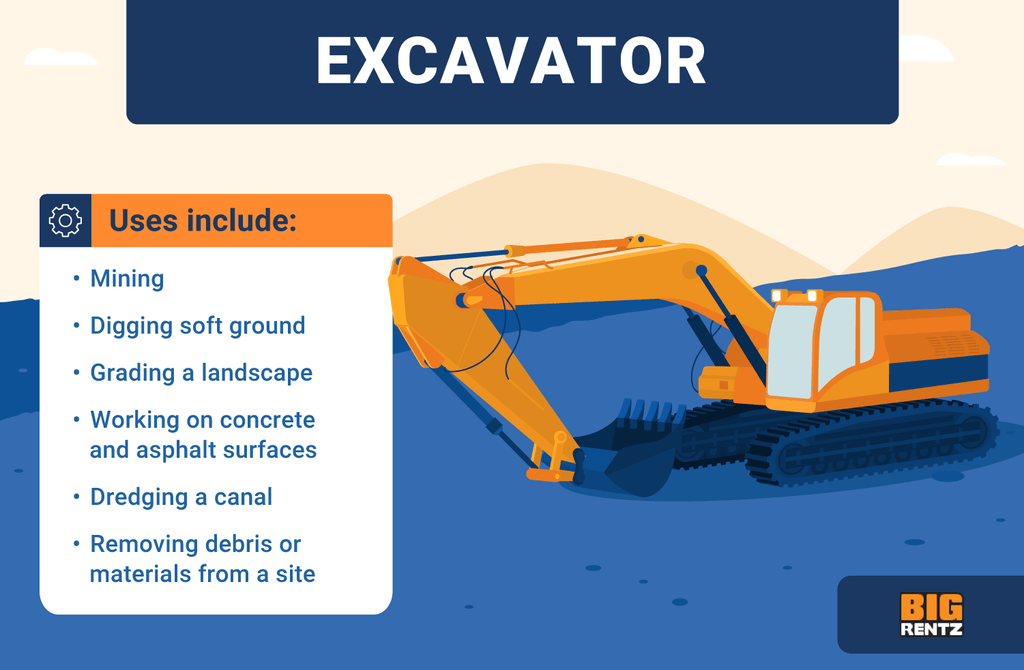 EXCAVATOR

Uses include:

• Mining
• Digging soft ground
• Grading a landscape
• Working on concrete and asphalt surfaces
• Dredging a canal
• Removing debris or materials from a site

BIG RENTZ